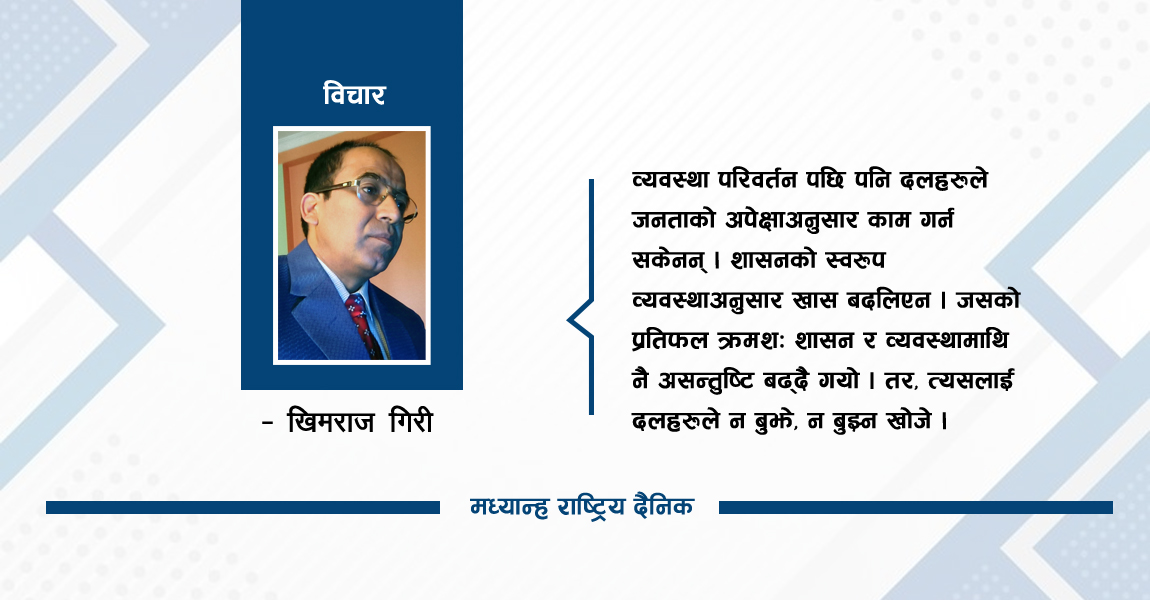 विचार

- खिमराज गिरी

व्यवस्था परिवर्तन पछि पनि दलहरुले जनताको अपेक्षाअनुसार काम गर्न सकेनन् । शासनको स्वरुप व्यवस्थाअनुसार खास बदलिएन । जसको प्रतिफल क्रमशः शासन र व्यवस्थामाथि नै असन्तुष्टि बढ्दै गयो । तर, त्यसलाई दलहरुले न बुझे, न बुझ्न खोजे ।

मध्यान्ह राष्ट्रिय दैनिक